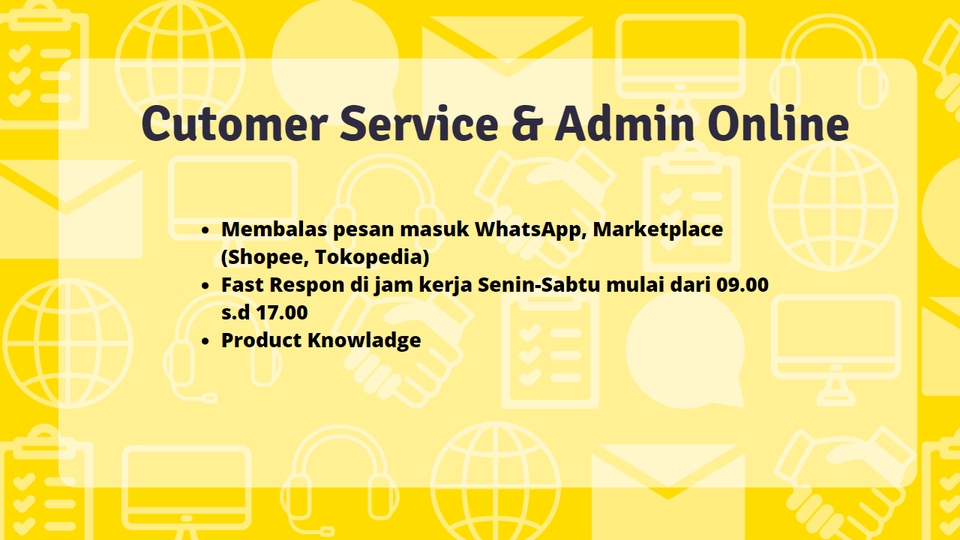 Cutomer Service & Admin Online

- Membalas pesan masuk WhatsApp, Marketplace (Shopee, Tokopedia)
- Fast Respon di jam kerja Senin-Sabtu mulai dari 09.00 s.d 17.00
- Product Knowladge